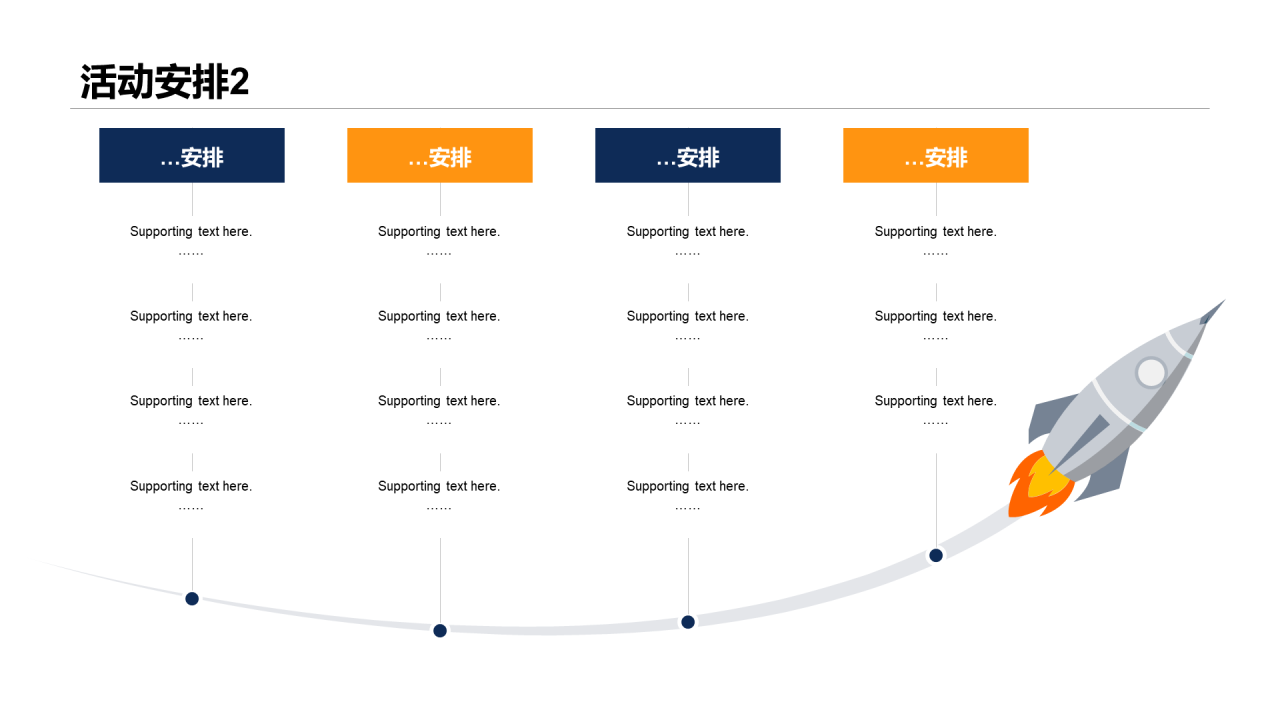 活动安排2

…安排

Supporting text here.
……

Supporting text here.
……

Supporting text here.
……

Supporting text here.
……

…安排

Supporting text here.
……

Supporting text here.
……

Supporting text here.
……

Supporting text here.
……

…安排

Supporting text here.
……

Supporting text here.
……

Supporting text here.
……

Supporting text here.
……

…安排

Supporting text here.
……

Supporting text here.
……

Supporting text here.
……